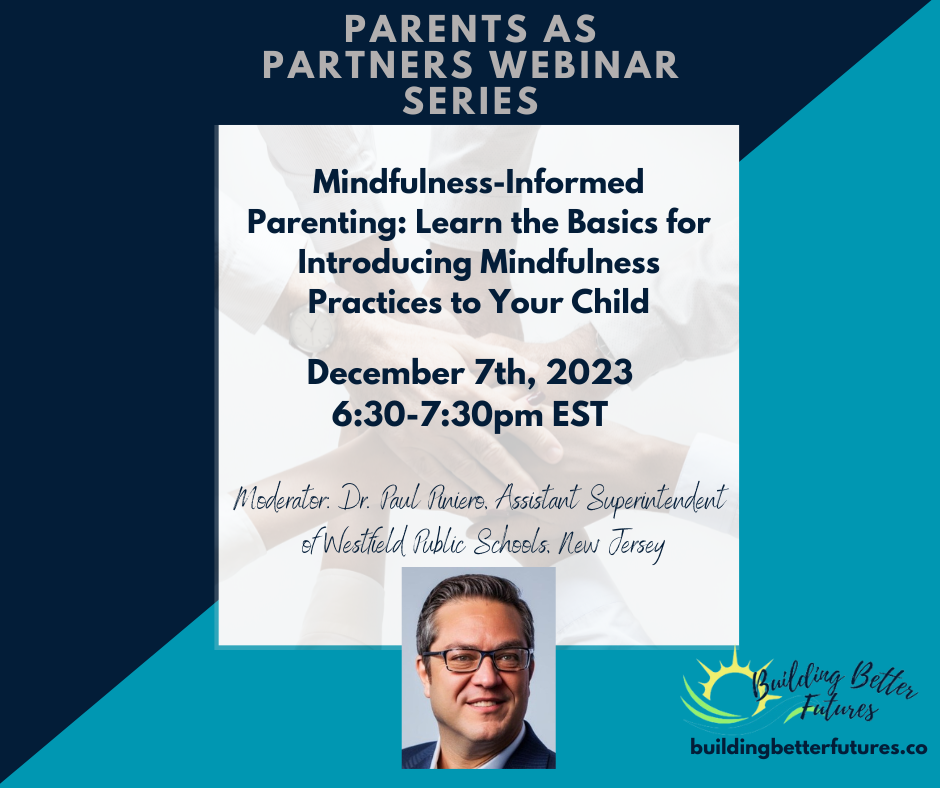 PARENTS AS PARTNERS WEBINAR SERIES

Mindfulness-Informed Parenting: Learn the Basics for Introducing Mindfulness Practices to Your Child

December 7th, 2023
6:30-7:30pm EST

Moderator: Dr. Paul Piniero, Assistant Superintendent of Westfield Public Schools, New Jersey

Building Better Futures
buildingbetterfutures.co